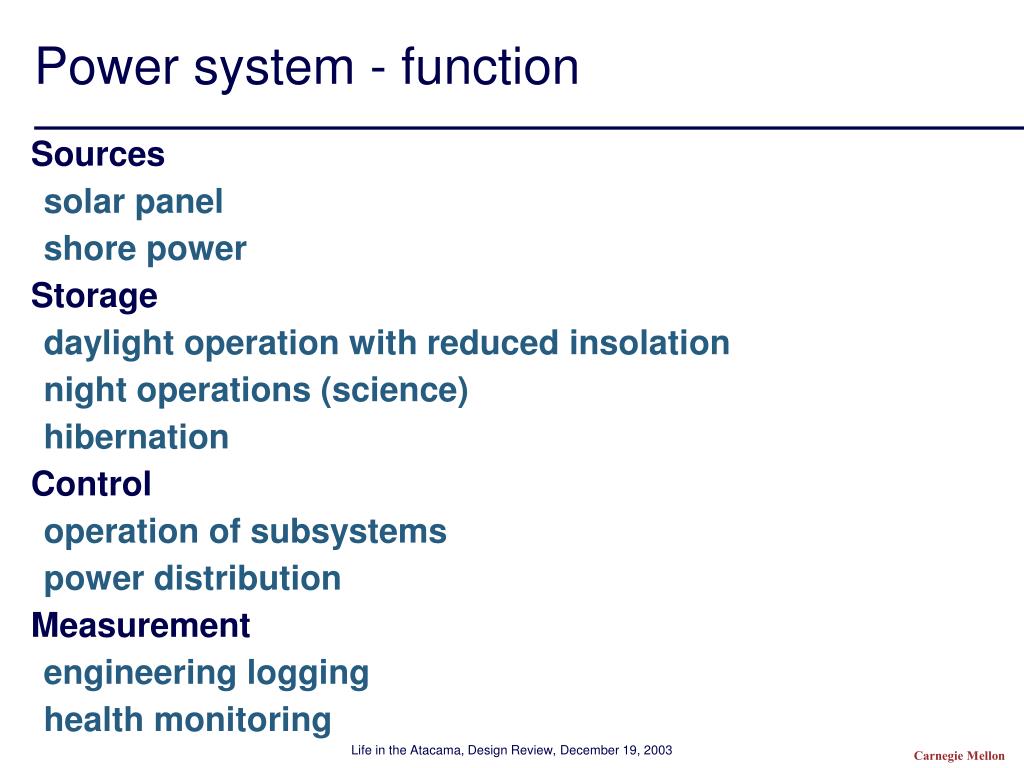 Power system - function

Sources
solar panel
shore power
Storage
daylight operation with reduced insolation
night operations (science)
hibernation
Control
operation of subsystems
power distribution
Measurement
engineering logging
health monitoring

Life in the Atacama, Design Review, December 19, 2003

Carnegie Mellon